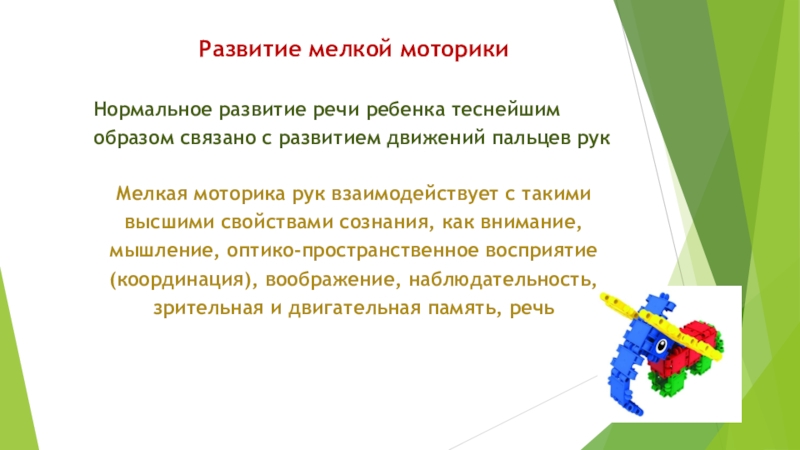 Развитие мелкой моторики

Нормальное развитие речи ребенка теснейшим образом связано с развитием движений пальцев рук

Мелкая моторика рук взаимодействует с такими высшими свойствами сознания, как внимание, мышление, оптико-пространственное восприятие (координация), воображение, наблюдательность, зрительная и двигательная память, речь